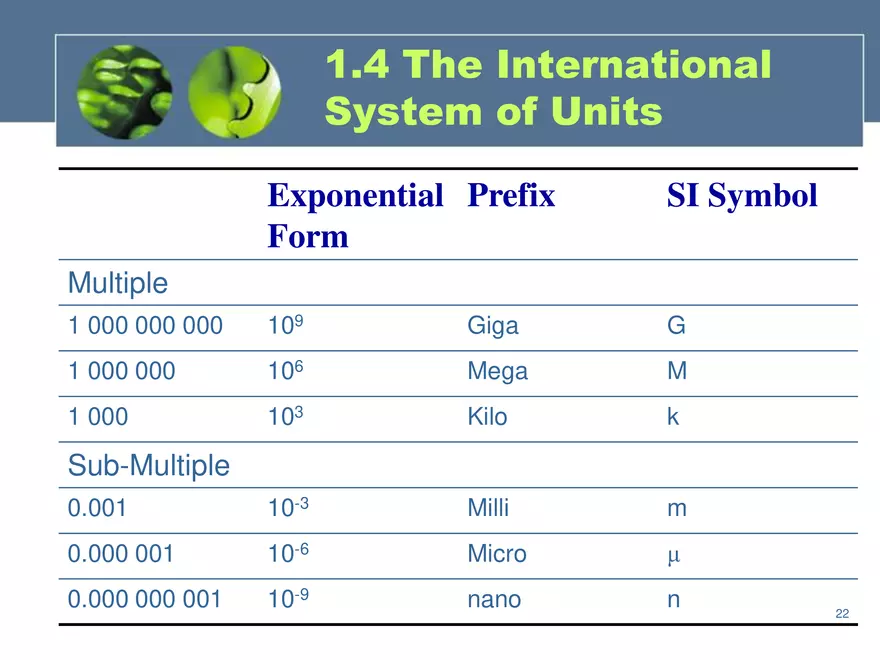 1.4 The International System of Units

| | Exponential Form | Prefix | SI Symbol |
|---|---|---|---|
| Multiple | | | |
| 1 000 000 000 | $10^9$ | Giga | G |
| 1 000 000 | $10^6$ | Mega | M |
| 1 000 | $10^3$ | Kilo | k |
| Sub-Multiple | | | |
| 0.001 | $10^{-3}$ | Milli | m |
| 0.000 001 | $10^{-6}$ | Micro | $\mu$ |
| 0.000 000 001 | $10^{-9}$ | nano | n |

22